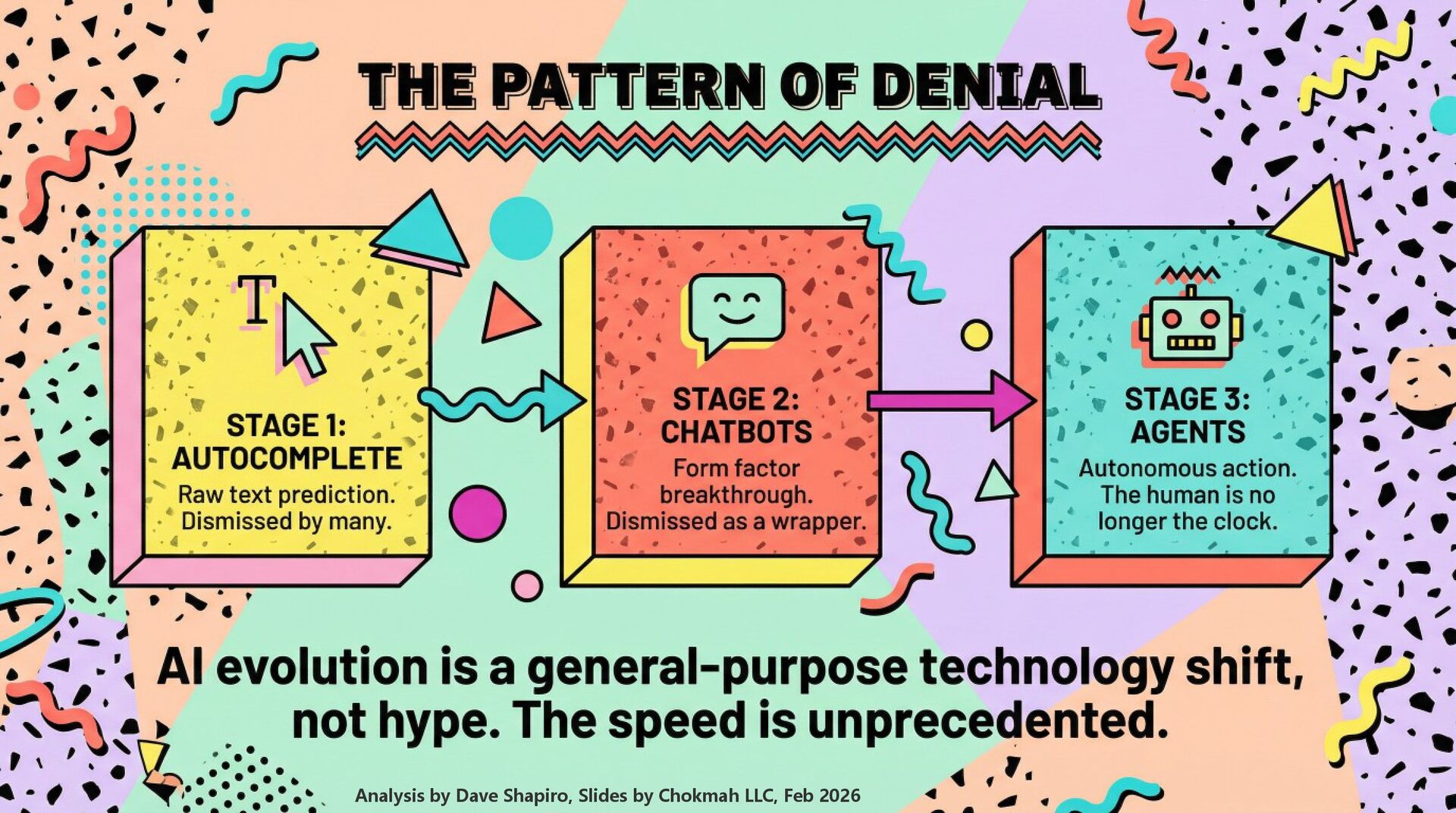 THE PATTERN OF DENIAL

T

STAGE 1: AUTOCOMPLETE
Raw text prediction. Dismissed by many.

STAGE 2: CHATBOTS
Form factor breakthrough. Dismissed as a wrapper.

STAGE 3: AGENTS
Autonomous action. The human is no longer the clock.

AI evolution is a general-purpose technology shift, not hype. The speed is unprecedented.

Analysis by Dave Shapiro, Slides by Chokmah LLC, Feb 2026